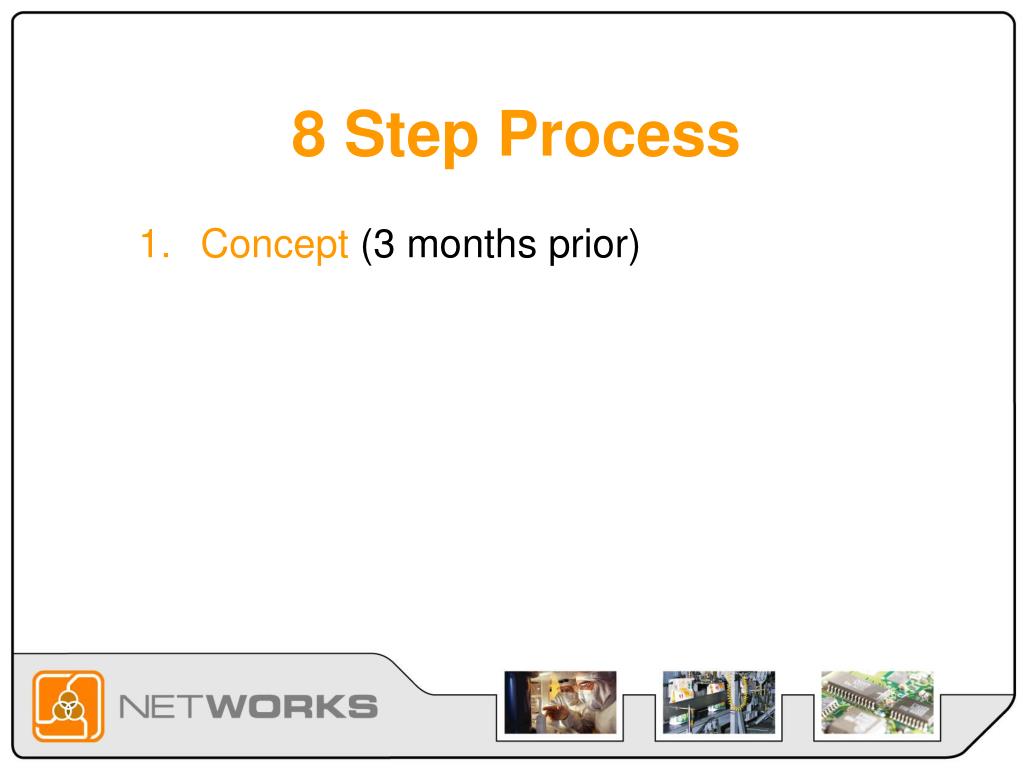 8 Step Process

1. Concept (3 months prior)

NETWORKS